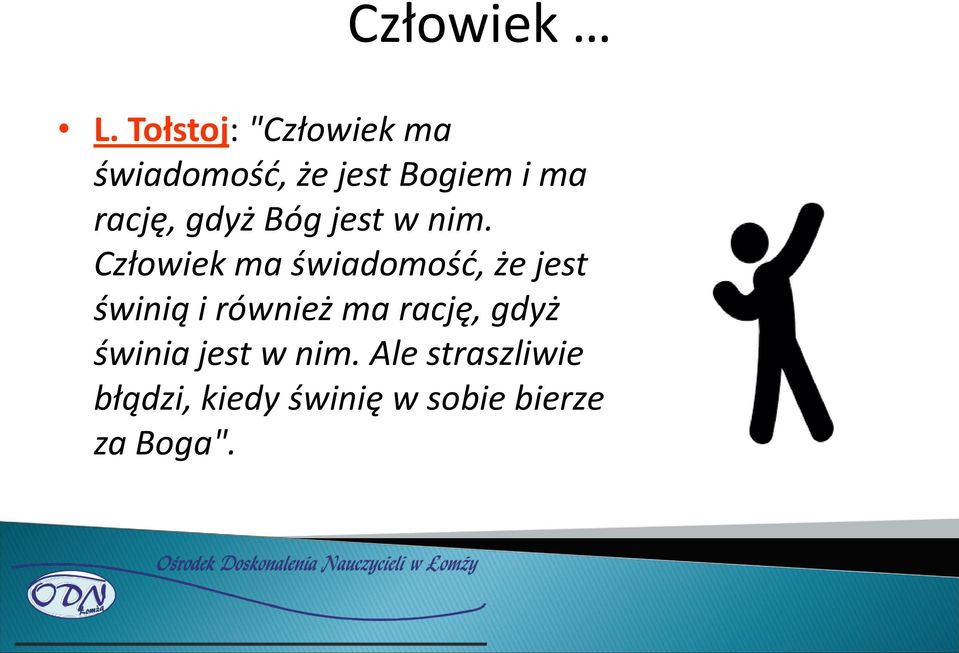 Człowiek …

• L. Tołstoj: "Człowiek ma świadomość, że jest Bogiem i ma rację, gdyż Bóg jest w nim. Człowiek ma świadomość, że jest świnią i również ma rację, gdyż świnia jest w nim. Ale straszliwie błądzi, kiedy świnię w sobie bierze za Boga".

Ośrodek Doskonalenia Nauczycieli w Łomży

ODN Łomża